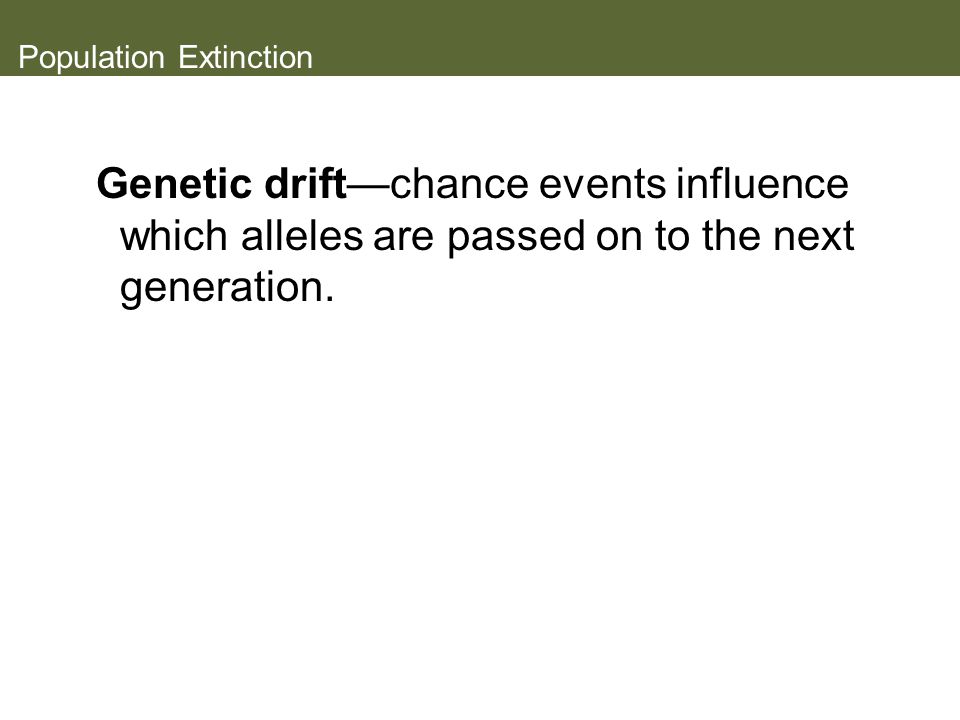 Population Extinction

Genetic drift—chance events influence which alleles are passed on to the next generation.